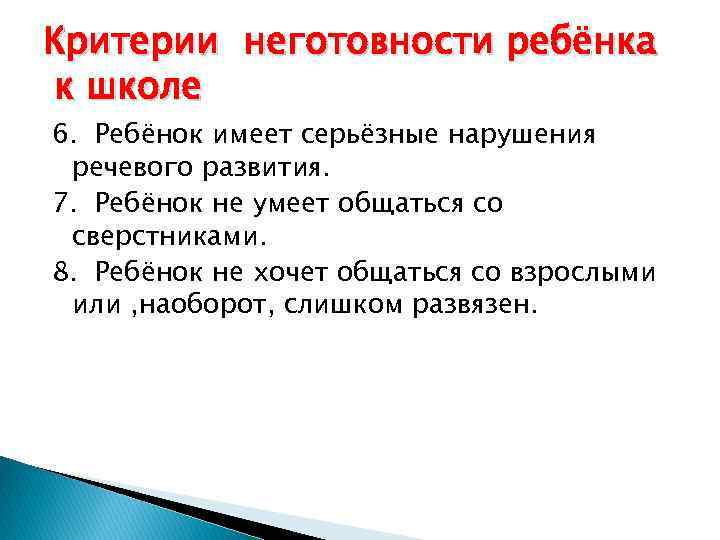 Критерии неготовности ребёнка к школе

6. Ребёнок имеет серьёзные нарушения речевого развития.

7. Ребёнок не умеет общаться со сверстниками.

8. Ребёнок не хочет общаться со взрослыми или ,наоборот, слишком развязен.